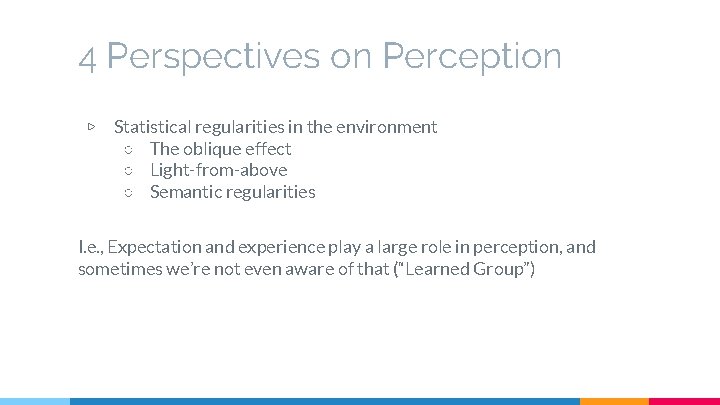 4 Perspectives on Perception

▹ Statistical regularities in the environment
  ○ The oblique effect
  ○ Light-from-above
  ○ Semantic regularities

I.e., Expectation and experience play a large role in perception, and sometimes we're not even aware of that ("Learned Group")